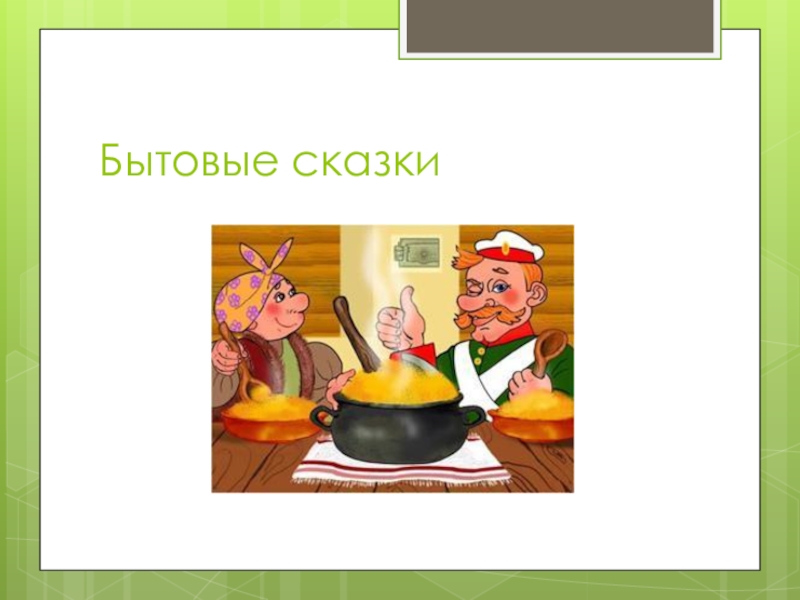 Бытовые сказки